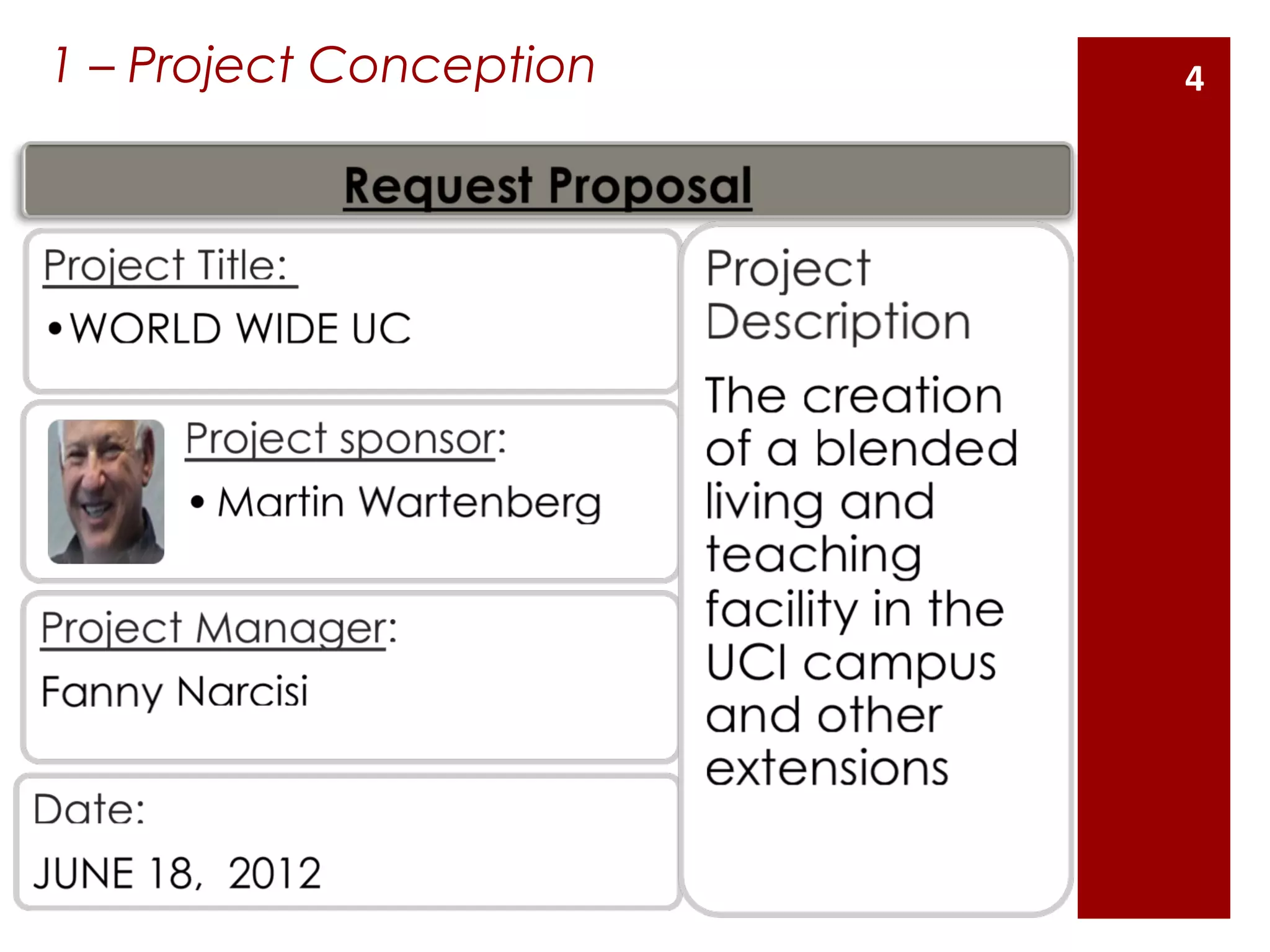 1 – Project Conception

4

Request Proposal

Project Title:

• WORLD WIDE UC

Project sponsor:

• Martin Wartenberg

Project Manager:

Fanny Narcisi

Date:

JUNE 18, 2012

Project Description

The creation of a blended living and teaching facility in the UCI campus and other extensions